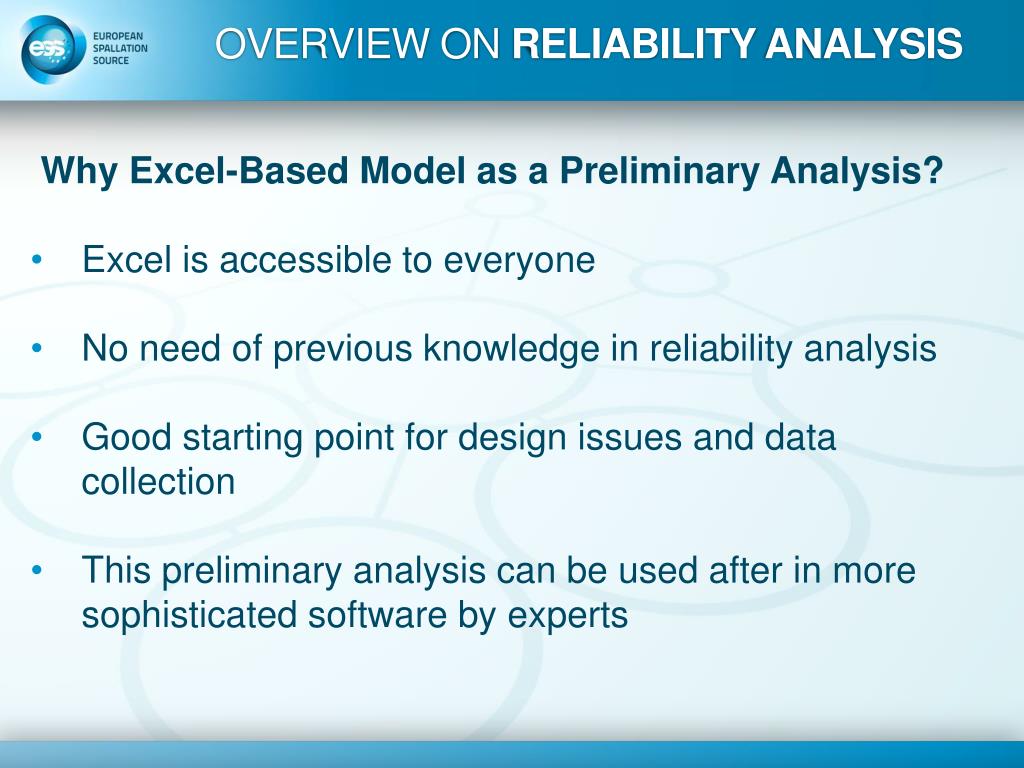 ess EUROPEAN SPALLATION SOURCE

OVERVIEW ON RELIABILITY ANALYSIS

Why Excel-Based Model as a Preliminary Analysis?

• Excel is accessible to everyone

• No need of previous knowledge in reliability analysis

• Good starting point for design issues and data collection

• This preliminary analysis can be used after in more sophisticated software by experts